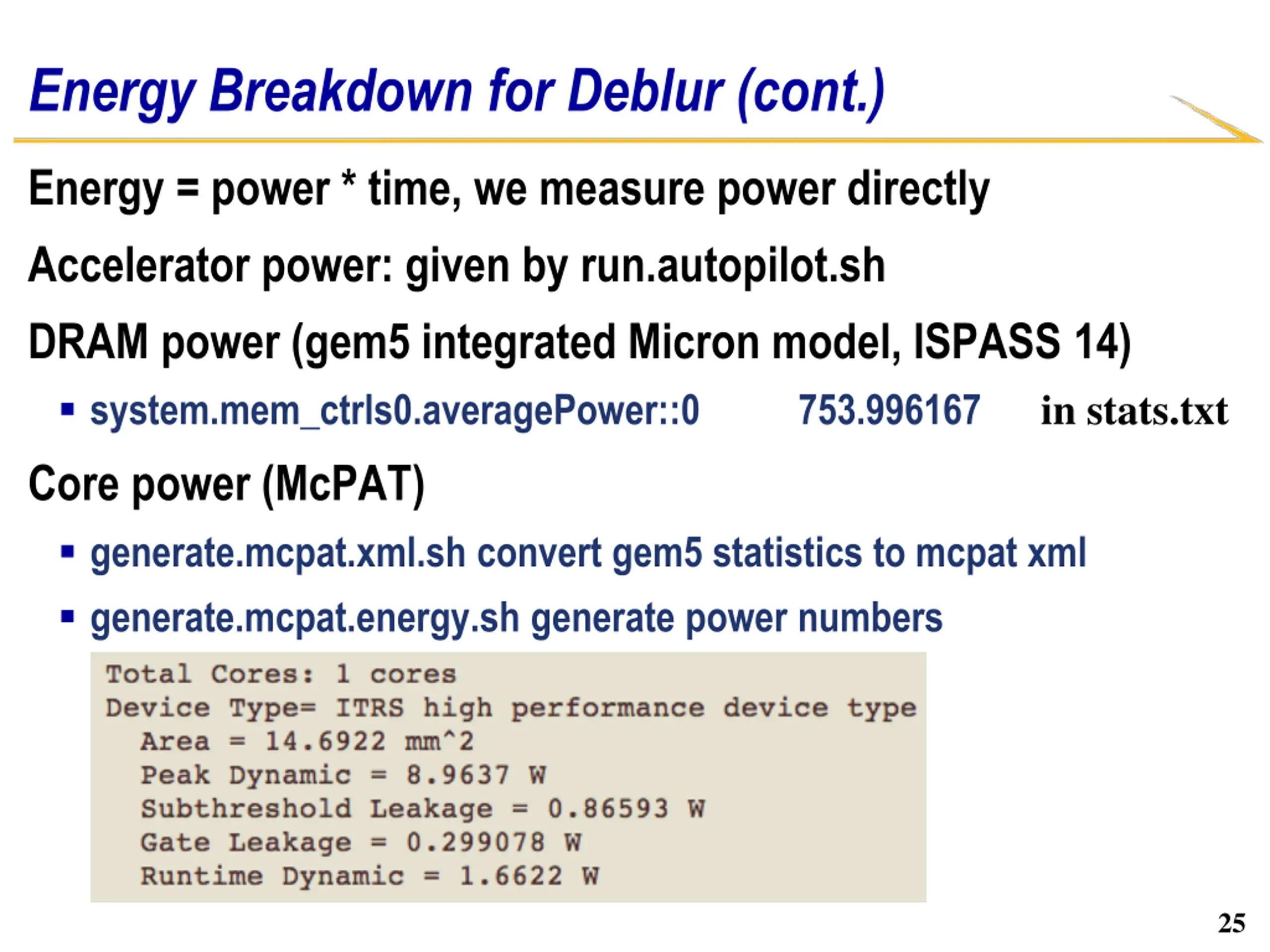 Energy Breakdown for Deblur (cont.)

Energy = power * time, we measure power directly

Accelerator power: given by run.autopilot.sh

DRAM power (gem5 integrated Micron model, ISPASS 14)

▪ system.mem_ctrls0.averagePower::0 753.996167 in stats.txt

Core power (McPAT)

▪ generate.mcpat.xml.sh convert gem5 statistics to mcpat xml

▪ generate.mcpat.energy.sh generate power numbers

Total Cores: 1 cores
Device Type= ITRS high performance device type
Area = 14.6922 mm^2
Peak Dynamic = 8.9637 W
Subthreshold Leakage = 0.86593 W
Gate Leakage = 0.299078 W
Runtime Dynamic = 1.6622 W

25